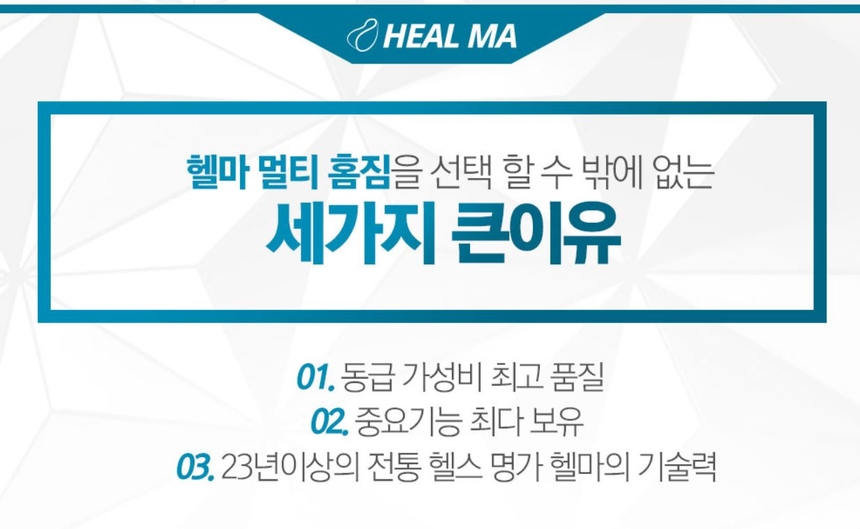 HEAL MA

헬마 멀티 홈짐을 선택 할 수 밖에 없는
세가지 큰이유

01. 동급 가성비 최고 품질
02. 중요기능 최다 보유
03. 23년이상의 전통 헬스 명가 헬마의 기술력